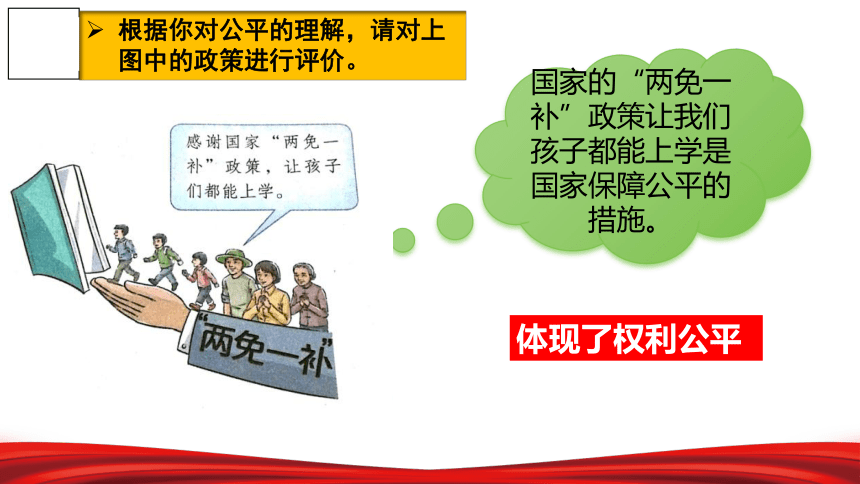 ➢ 根据你对公平的理解，请对上图中的政策进行评价。

感谢国家“两免一补”政策，让孩子们都能上学。

“两免一补”

国家的“两免一补”政策让我们孩子都能上学是国家保障公平的措施。

体现了权利公平